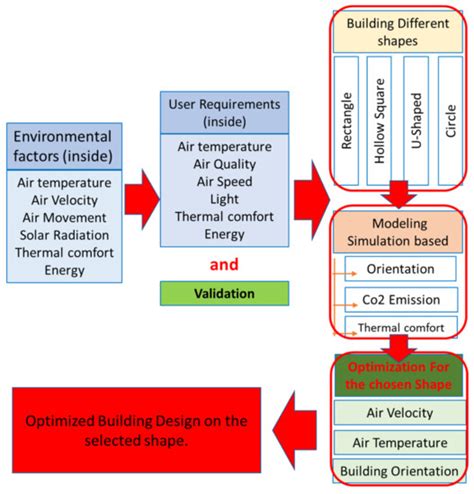 Environmental factors (inside)

Air temperature
Air Velocity
Air Movement
Solar Radiation
Thermal comfort
Energy

User Requirements (inside)

Air temperature
Air Quality
Air Speed
Light
Thermal comfort
Energy

and

Validation

Building Different shapes

Rectangle

Hollow Square

U-Shaped

Circle

Modeling Simulation based

Orientation

Co2 Emission

Thermal comfort

Optimization For the chosen Shape

Air Velocity

Air Temperature

Building Orientation

Optimized Building Design on the selected shape.